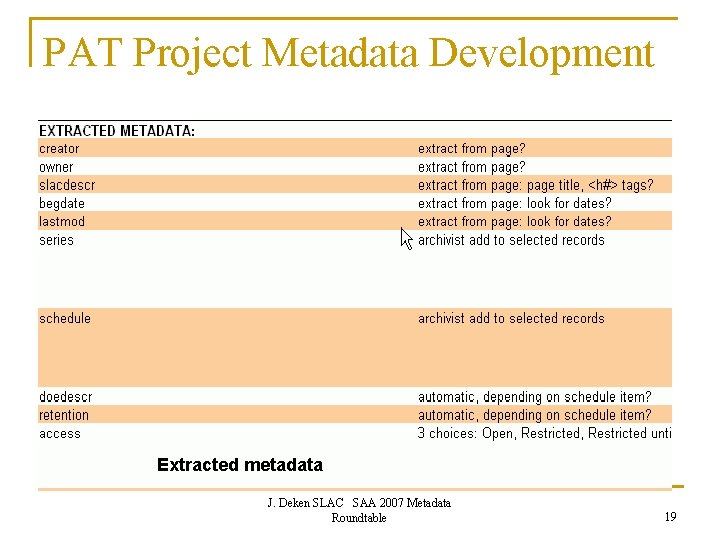 PAT Project Metadata Development

| EXTRACTED METADATA: | |
|---|---|
| creator | extract from page? |
| owner | extract from page? |
| slacdescr | extract from page: page title, <h#> tags? |
| begdate | extract from page: look for dates? |
| lastmod | extract from page: look for dates? |
| series | archivist add to selected records |
| schedule | archivist add to selected records |
| doedescr | automatic, depending on schedule item? |
| retention | automatic, depending on schedule item? |
| access | 3 choices: Open, Restricted, Restricted unti |

Extracted metadata

J. Deken SLAC SAA 2007 Metadata Roundtable

19